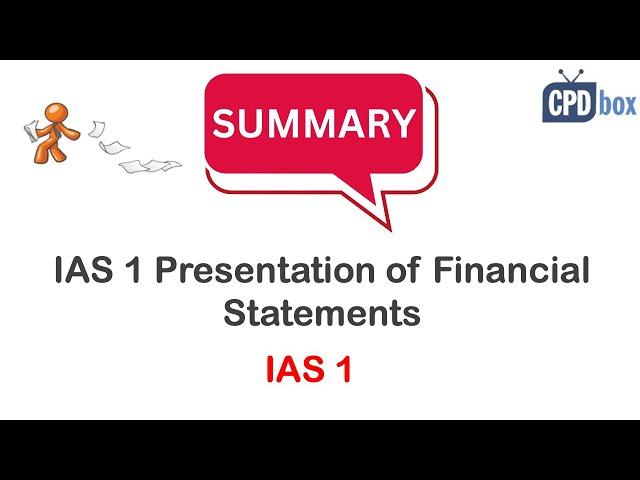 SUMMARY

CPD box

IAS 1 Presentation of Financial Statements

IAS 1